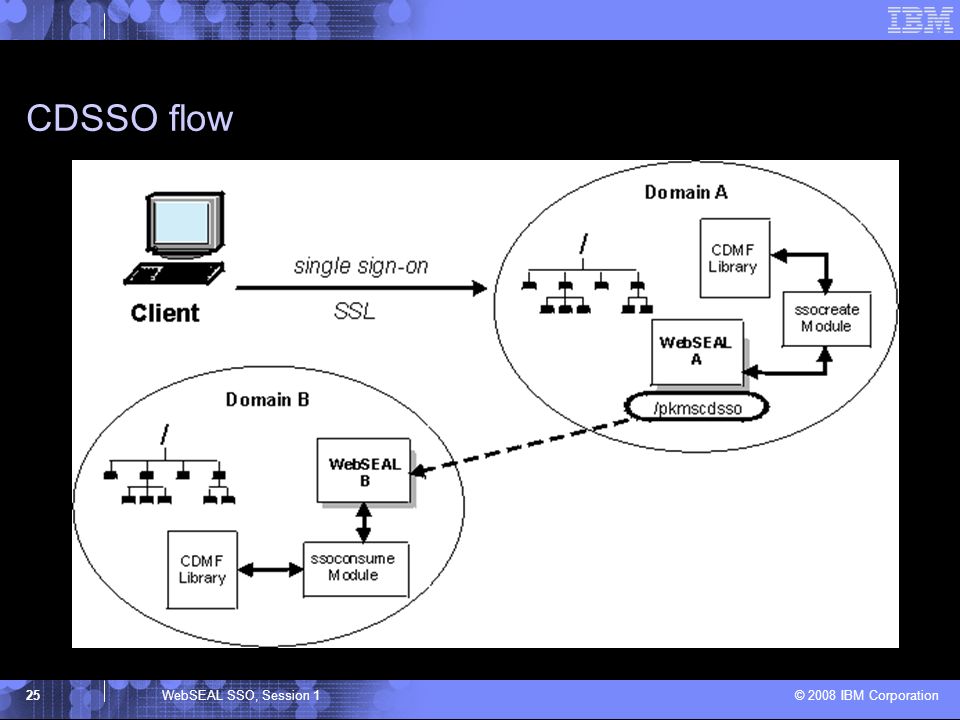 IBM

CDSSO flow

Client

single sign-on

SSL

Domain A

/

CDMF Library

ssocreate Module

WebSEAL A

/pkmscdsso

Domain B

/

WebSEAL B

CDMF Library

ssoconsume Module

25

WebSEAL SSO, Session 1

© 2008 IBM Corporation